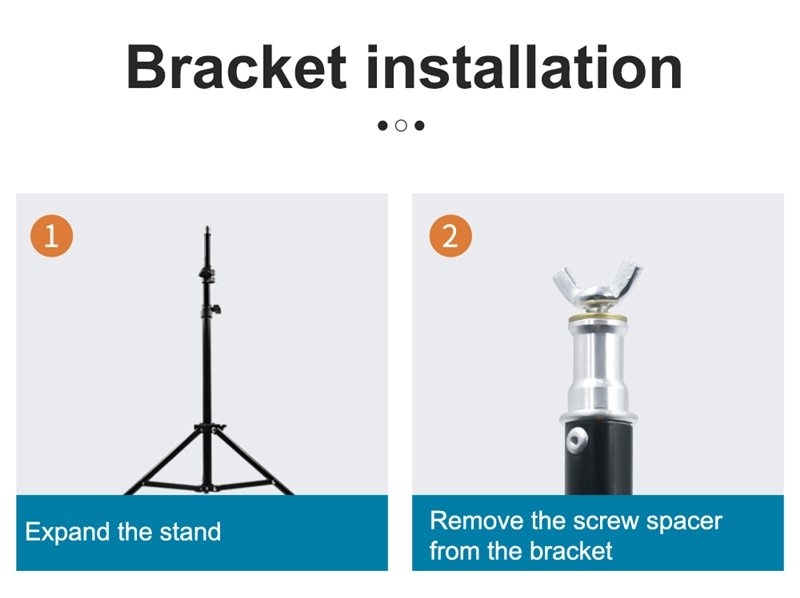 Bracket installation

1

Expand the stand

2

Remove the screw spacer from the bracket